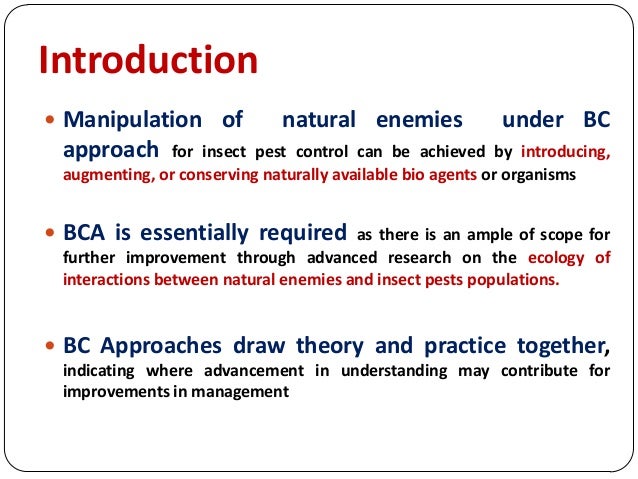 Introduction

• Manipulation of natural enemies under BC approach for insect pest control can be achieved by introducing, augmenting, or conserving naturally available bio agents or organisms

• BCA is essentially required as there is an ample of scope for further improvement through advanced research on the ecology of interactions between natural enemies and insect pests populations.

• BC Approaches draw theory and practice together, indicating where advancement in understanding may contribute for improvements in management